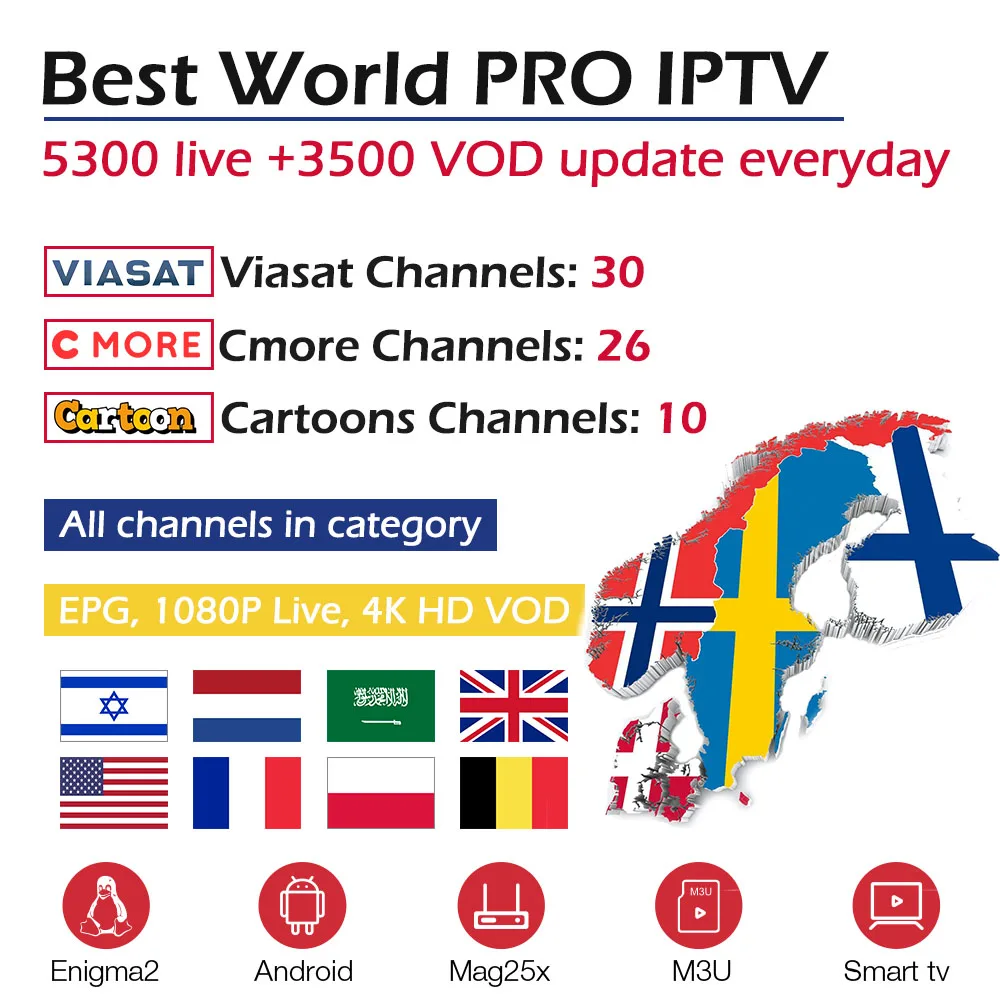 Best World PRO IPTV
5300 live +3500 VOD update everyday

VIASAT Viasat Channels: 30
C MORE Cmore Channels: 26
Cartoon Cartoons Channels: 10

All channels in category

EPG, 1080P Live, 4K HD VOD

M3U

Enigma2 Android Mag25x M3U Smart tv